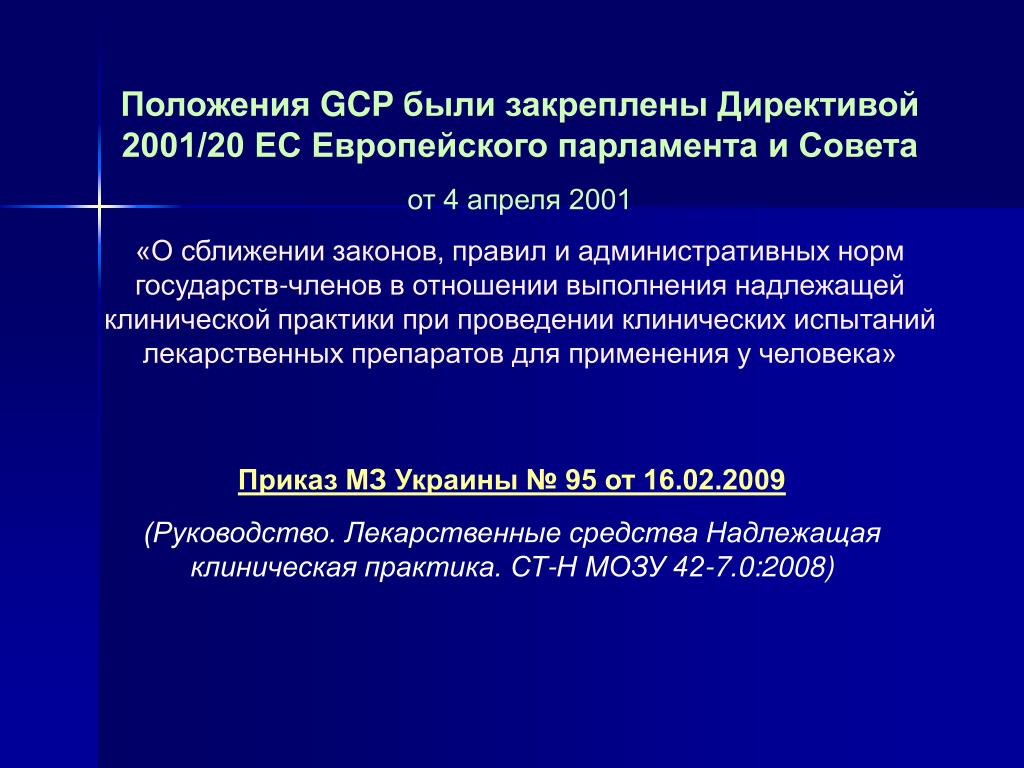 Положения GCP были закреплены Директивой 2001/20 ЕС Европейского парламента и Совета

от 4 апреля 2001

«О сближении законов, правил и административных норм государств-членов в отношении выполнения надлежащей клинической практики при проведении клинических испытаний лекарственных препаратов для применения у человека»

Приказ МЗ Украины № 95 от 16.02.2009

(Руководство. Лекарственные средства Надлежащая клиническая практика. СТ-Н МОЗУ 42-7.0:2008)